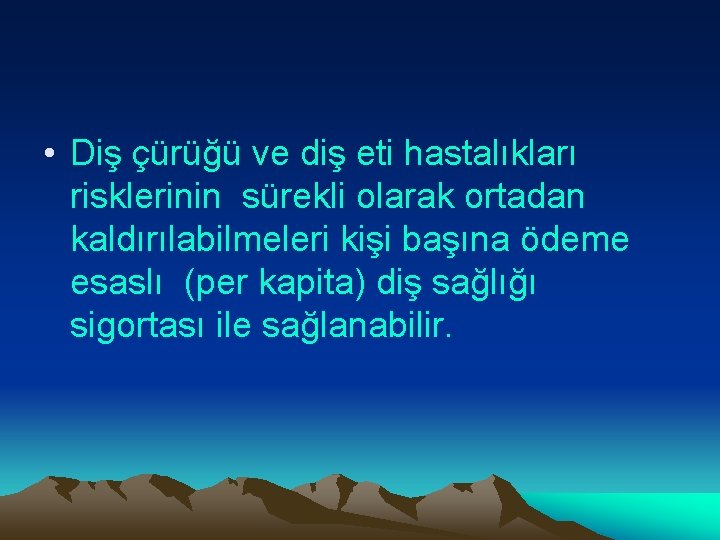 • Diş çürüğü ve diş eti hastalıkları risklerinin  sürekli olarak ortadan kaldırılabilmeleri kişi başına ödeme esaslı  (per kapita) diş sağlığı sigortası ile sağlanabilir.